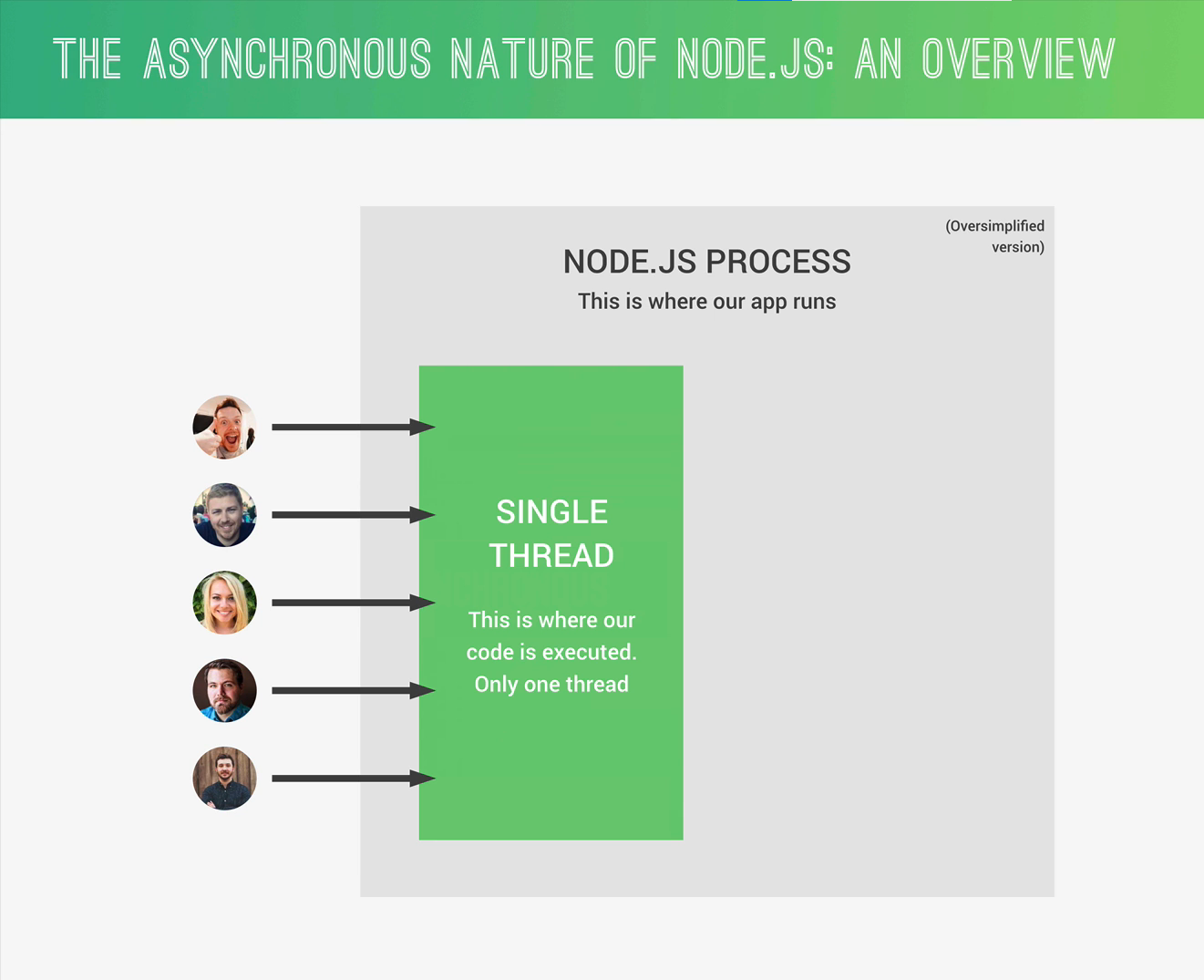 THE ASYNCHRONOUS NATURE OF NODE.JS: AN OVERVIEW

(Oversimplified version)

NODE.JS PROCESS
This is where our app runs

SINGLE THREAD

This is where our code is executed. Only one thread